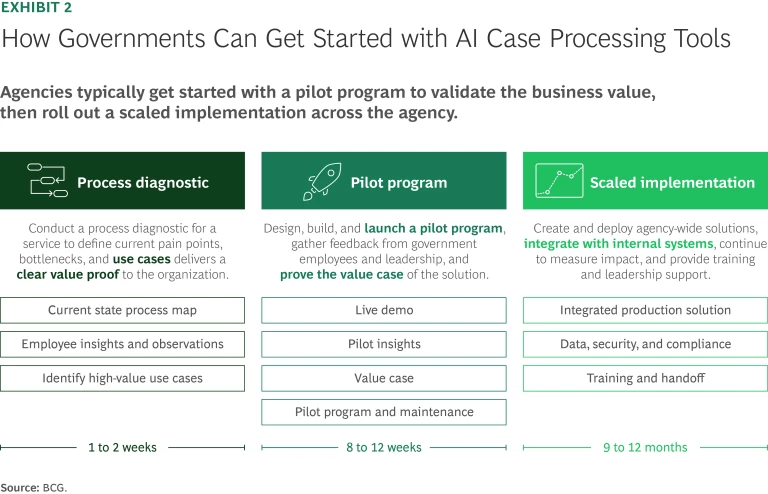 EXHIBIT 2

How Governments Can Get Started with AI Case Processing Tools

Agencies typically get started with a pilot program to validate the business value, then roll out a scaled implementation across the agency.

Process diagnostic

Conduct a process diagnostic for a service to define current pain points, bottlenecks, and use cases delivers a clear value proof to the organization.

Current state process map

Employee insights and observations

Identify high-value use cases

1 to 2 weeks

Pilot program

Design, build, and launch a pilot program, gather feedback from government employees and leadership, and prove the value case of the solution.

Live demo

Pilot insights

Value case

Pilot program and maintenance

8 to 12 weeks

Scaled implementation

Create and deploy agency-wide solutions, integrate with internal systems, continue to measure impact, and provide training and leadership support.

Integrated production solution

Data, security, and compliance

Training and handoff

9 to 12 months

Source: BCG.